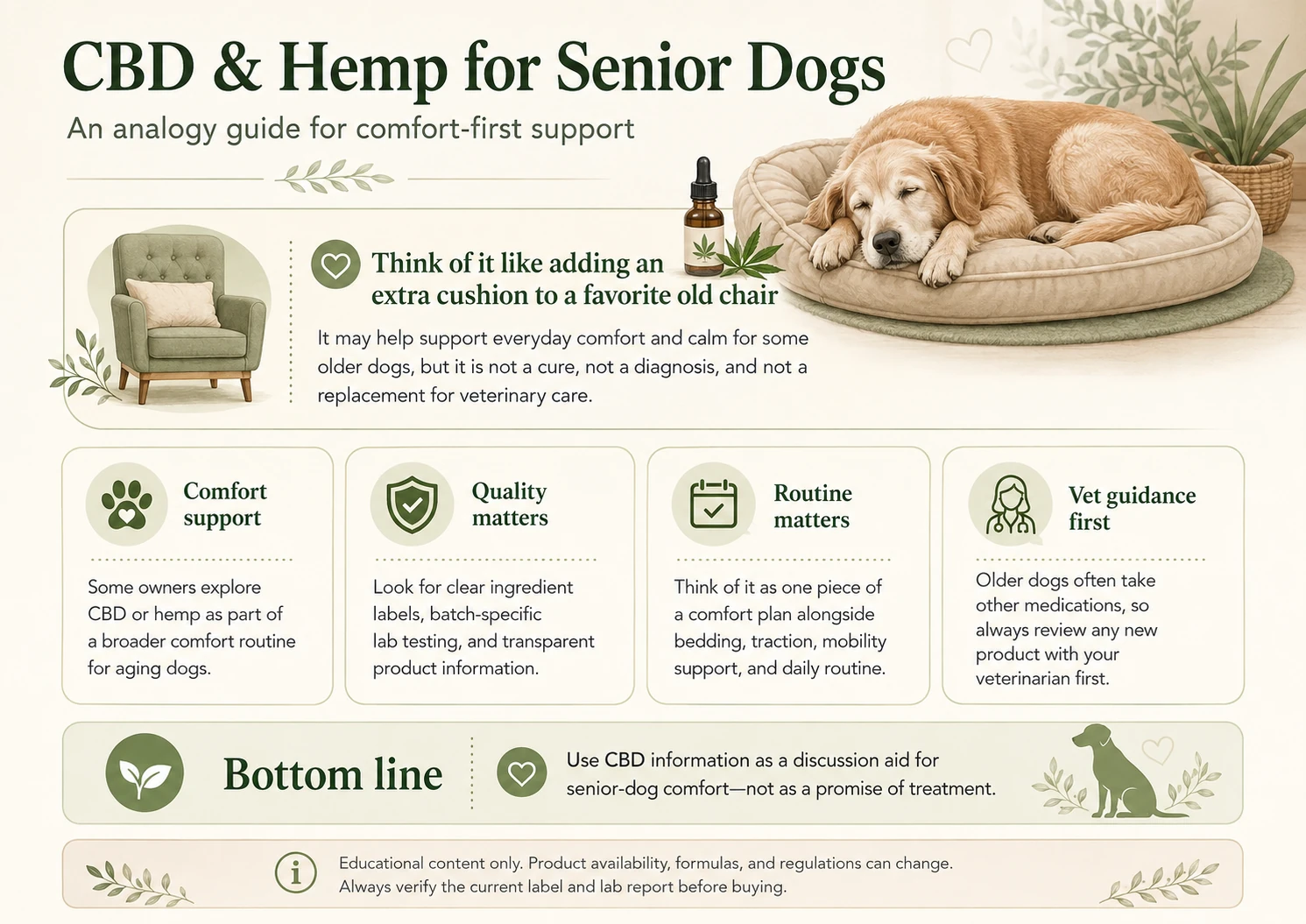 CBD & Hemp for Senior Dogs

An analogy guide for comfort-first support

Think of it like adding an extra cushion to a favorite old chair

It may help support everyday comfort and calm for some older dogs, but it is not a cure, not a diagnosis, and not a replacement for veterinary care.

Comfort support

Some owners explore CBD or hemp as part of a broader comfort routine for aging dogs.

Quality matters

Look for clear ingredient labels, batch-specific lab testing, and transparent product information.

Routine matters

Think of it as one piece of a comfort plan alongside bedding, traction, mobility support, and daily routine.

Vet guidance first

Older dogs often take other medications, so always review any new product with your veterinarian first.

Bottom line

Use CBD information as a discussion aid for senior-dog comfort—not as a promise of treatment.

Educational content only. Product availability, formulas, and regulations can change. Always verify the current label and lab report before buying.